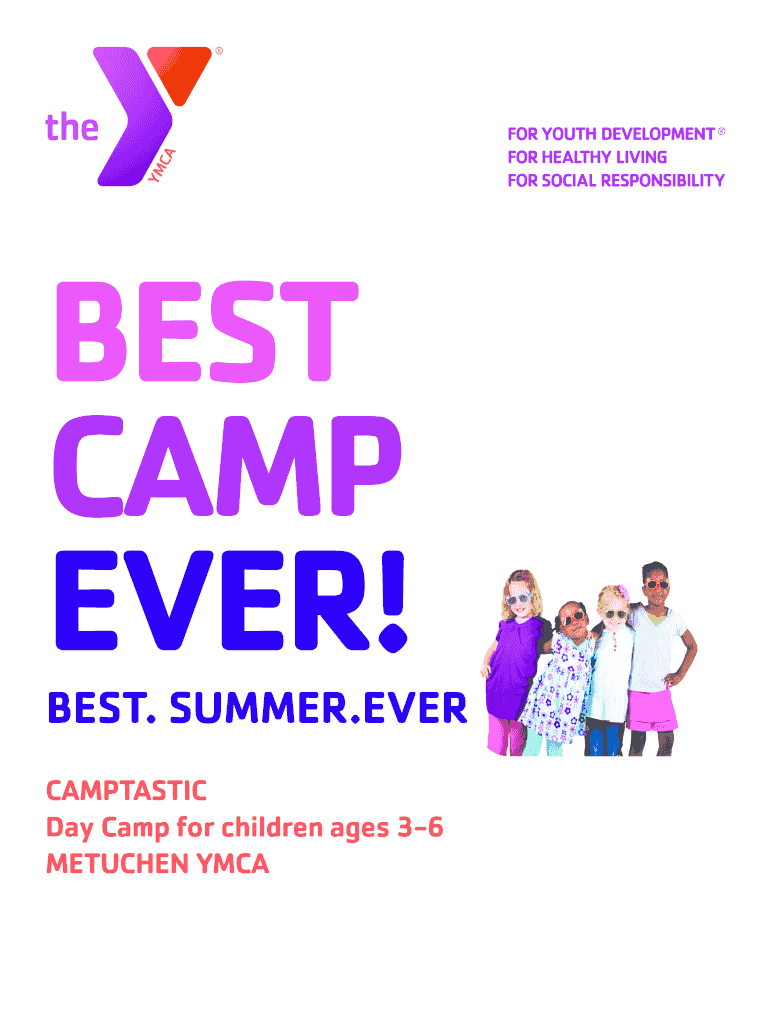 the YMCA ®

FOR YOUTH DEVELOPMENT ®
FOR HEALTHY LIVING
FOR SOCIAL RESPONSIBILITY

BEST
CAMP
EVER!

BEST. SUMMER.EVER

CAMPTASTIC
Day Camp for children ages 3-6
METUCHEN YMCA